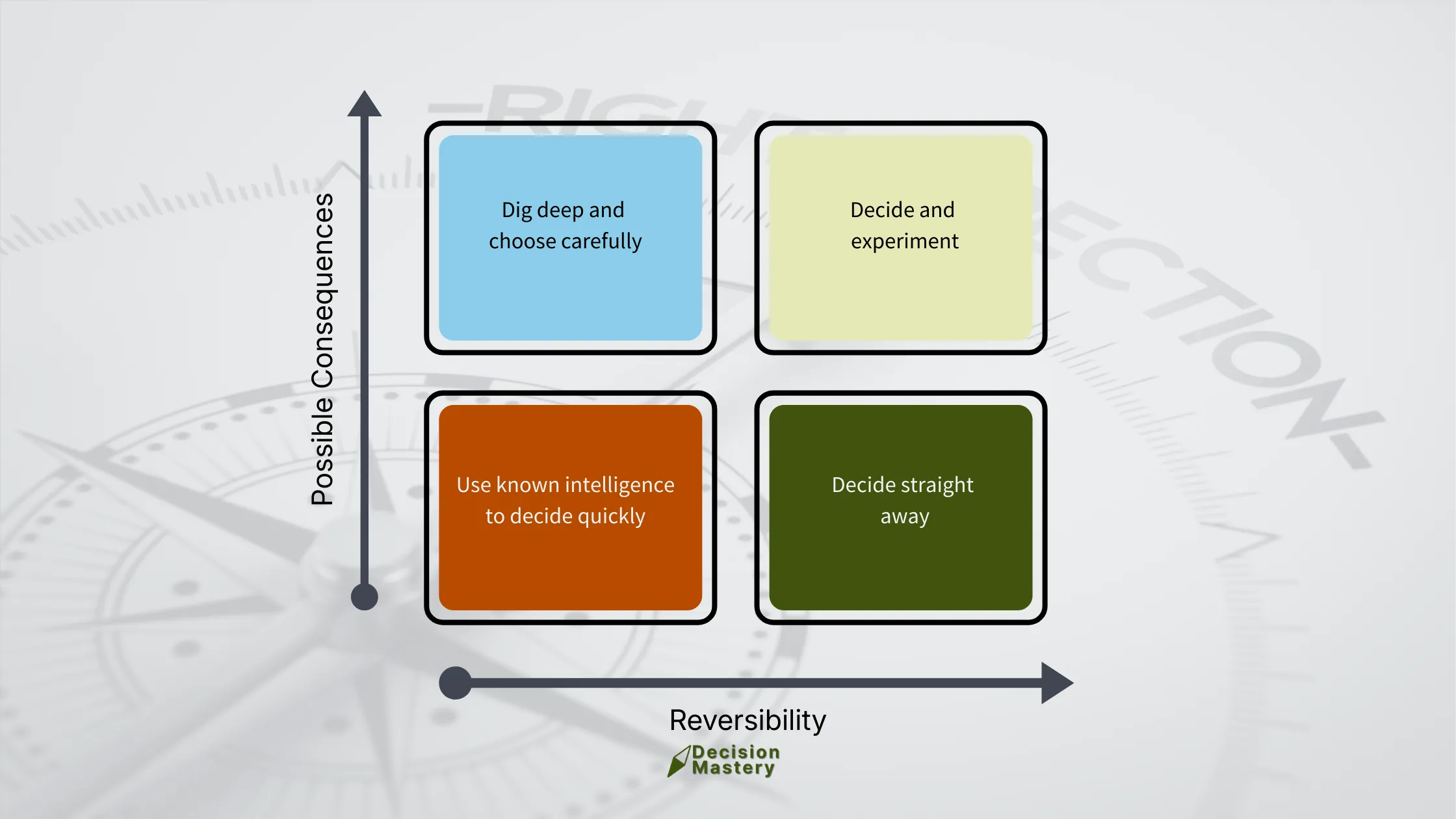 Possible Consequences

Dig deep and choose carefully

Decide and experiment

Use known intelligence to decide quickly

Decide straight away

Reversibility

Decision Mastery